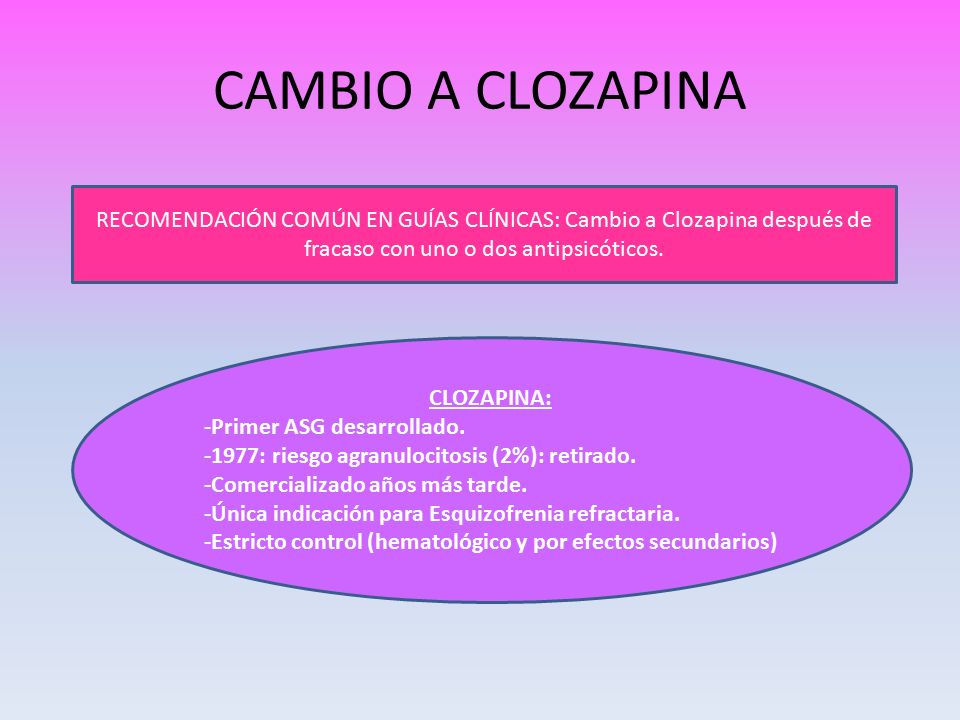 CAMBIO A CLOZAPINA

RECOMENDACIÓN COMÚN EN GUÍAS CLÍNICAS: Cambio a Clozapina después de fracaso con uno o dos antipsicóticos.

CLOZAPINA:
-Primer ASG desarrollado.
-1977: riesgo agranulocitosis (2%): retirado.
-Comercializado años más tarde.
-Única indicación para Esquizofrenia refractaria.
-Estricto control (hematológico y por efectos secundarios)